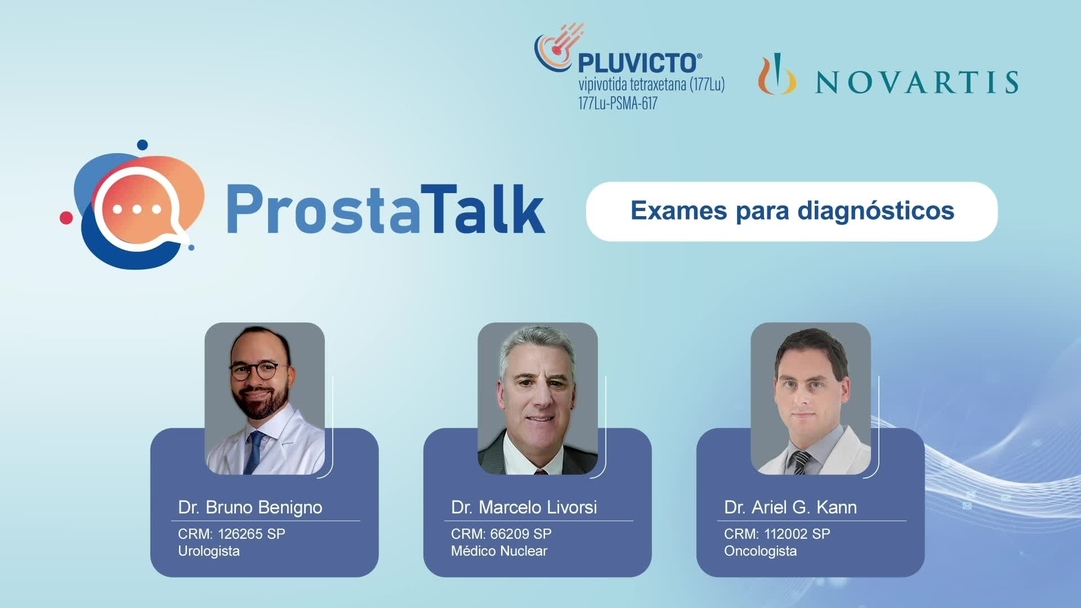 PLUVICTO®
vipivotida tetraxetana (177Lu)
177Lu-PSMA-617

NOVARTIS

ProstaTalk

Exames para diagnósticos

Dr. Bruno Benigno
CRM: 126265 SP
Urologista

Dr. Marcelo Livorsi
CRM: 66209 SP
Médico Nuclear

Dr. Ariel G. Kann
CRM: 112002 SP
Oncologista